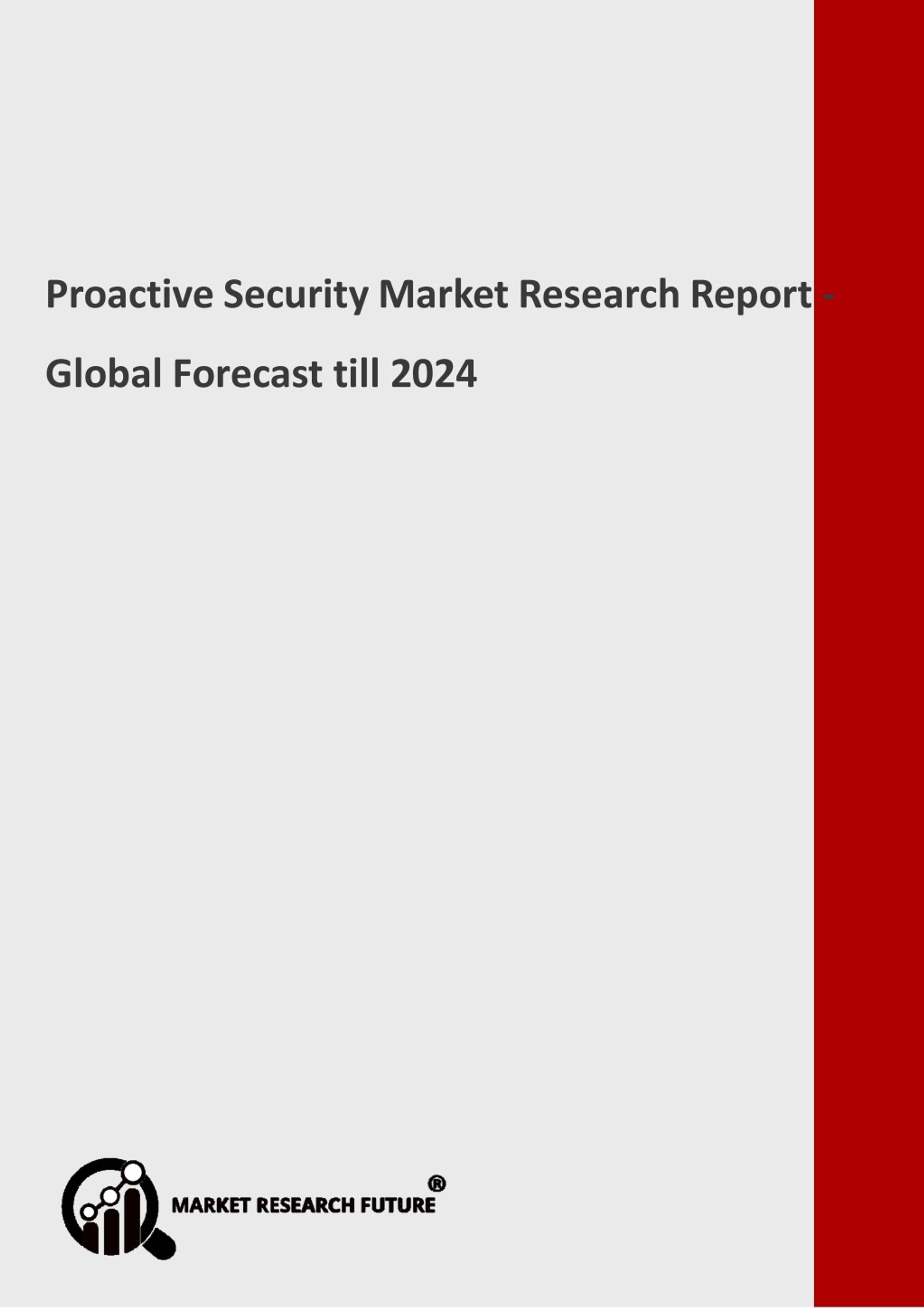 Proactive Security Market Research Report - Global Forecast till 2024

MARKET RESEARCH FUTURE®